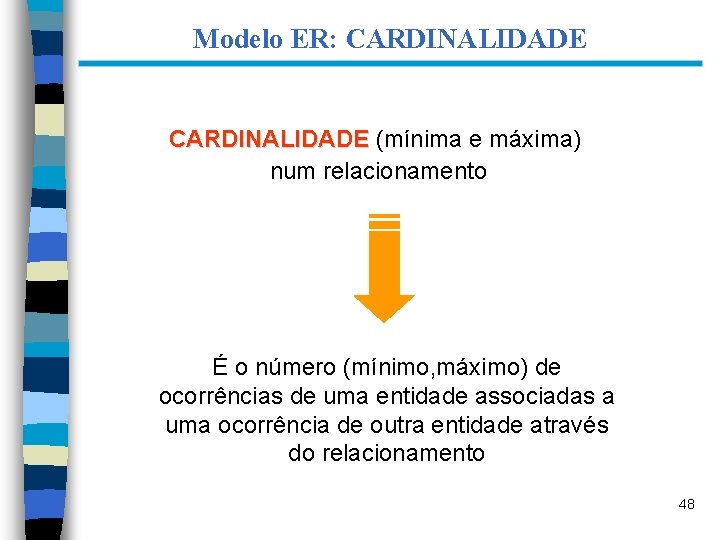 Modelo ER: CARDINALIDADE

CARDINALIDADE (mínima e máxima) num relacionamento

É o número (mínimo,máximo) de ocorrências de uma entidade associadas a uma ocorrência de outra entidade através do relacionamento

48